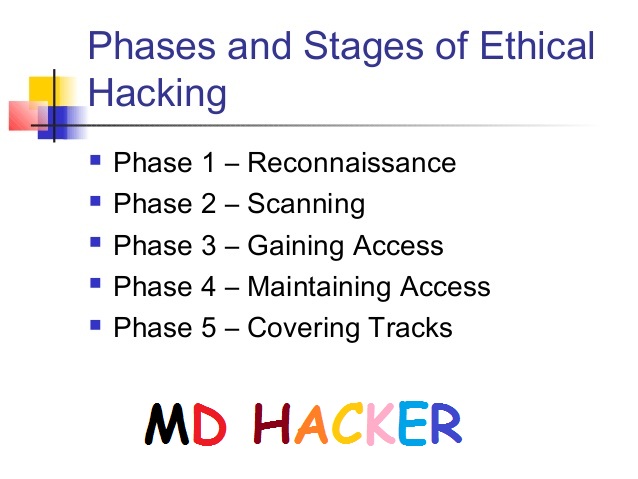 Phases and Stages of Ethical Hacking

- Phase 1 – Reconnaissance
- Phase 2 – Scanning
- Phase 3 – Gaining Access
- Phase 4 – Maintaining Access
- Phase 5 – Covering Tracks

MD HACKER